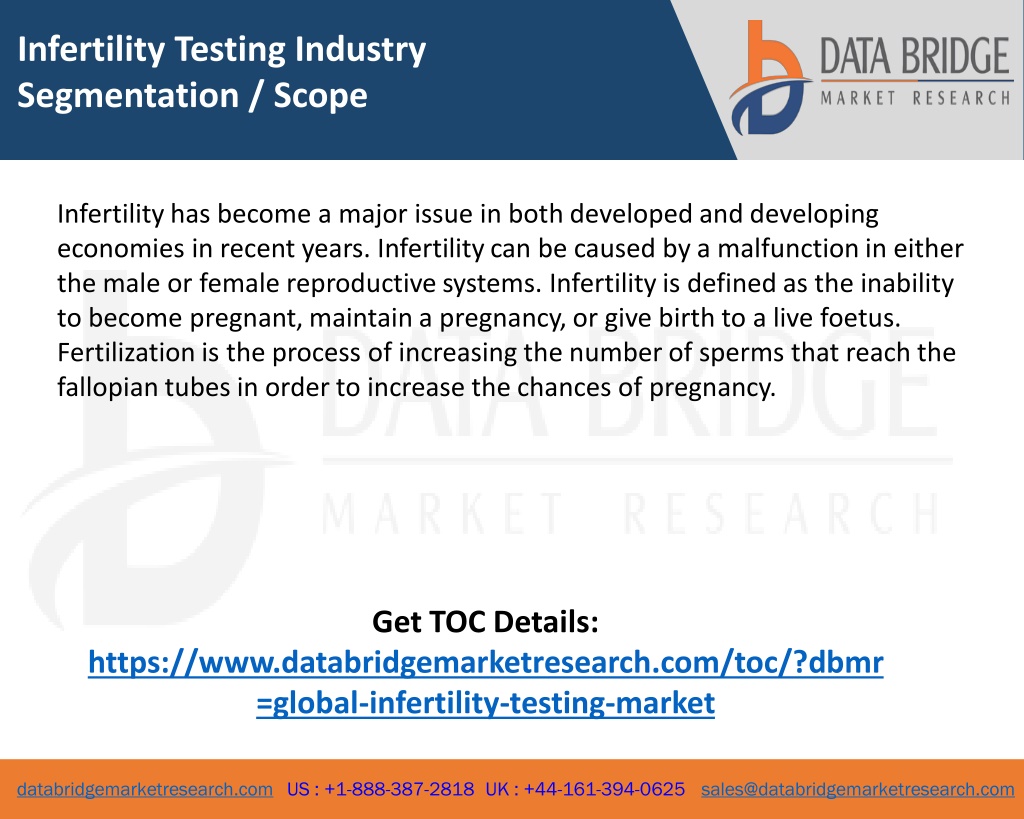 Infertility Testing Industry Segmentation / Scope

DATA BRIDGE
MARKET RESEARCH

Infertility has become a major issue in both developed and developing economies in recent years. Infertility can be caused by a malfunction in either the male or female reproductive systems. Infertility is defined as the inability to become pregnant, maintain a pregnancy, or give birth to a live foetus. Fertilization is the process of increasing the number of sperms that reach the fallopian tubes in order to increase the chances of pregnancy.

DATA BRIDGE
MARKET RESEARCH

Get TOC Details:
https://www.databridgemarketresearch.com/toc/?dbmr=global-infertility-testing-market

databridgemarketresearch.com US : +1-888-387-2818 UK : +44-161-394-0625 sales@databridgemarketresearch.com